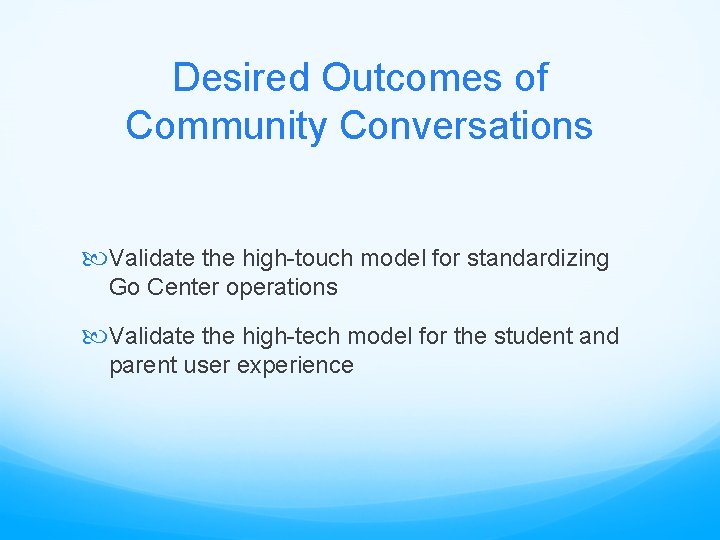 Desired Outcomes of Community Conversations

Validate the high-touch model for standardizing Go Center operations

Validate the high-tech model for the student and parent user experience